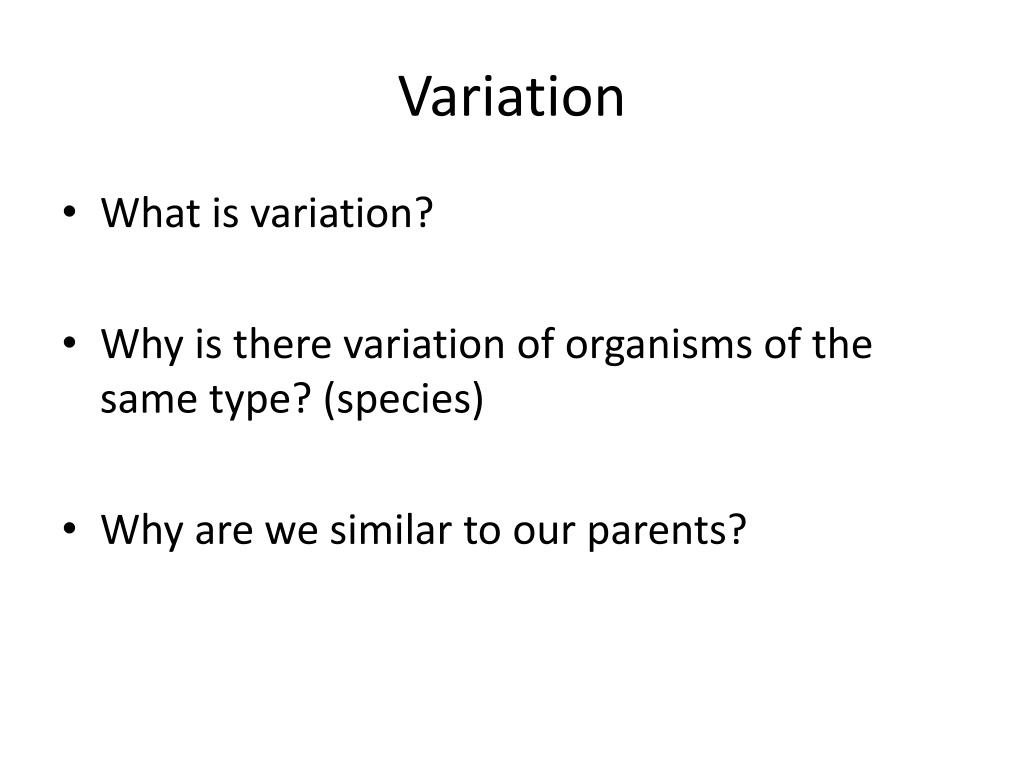 Variation

• What is variation?

• Why is there variation of organisms of the same type? (species)

• Why are we similar to our parents?